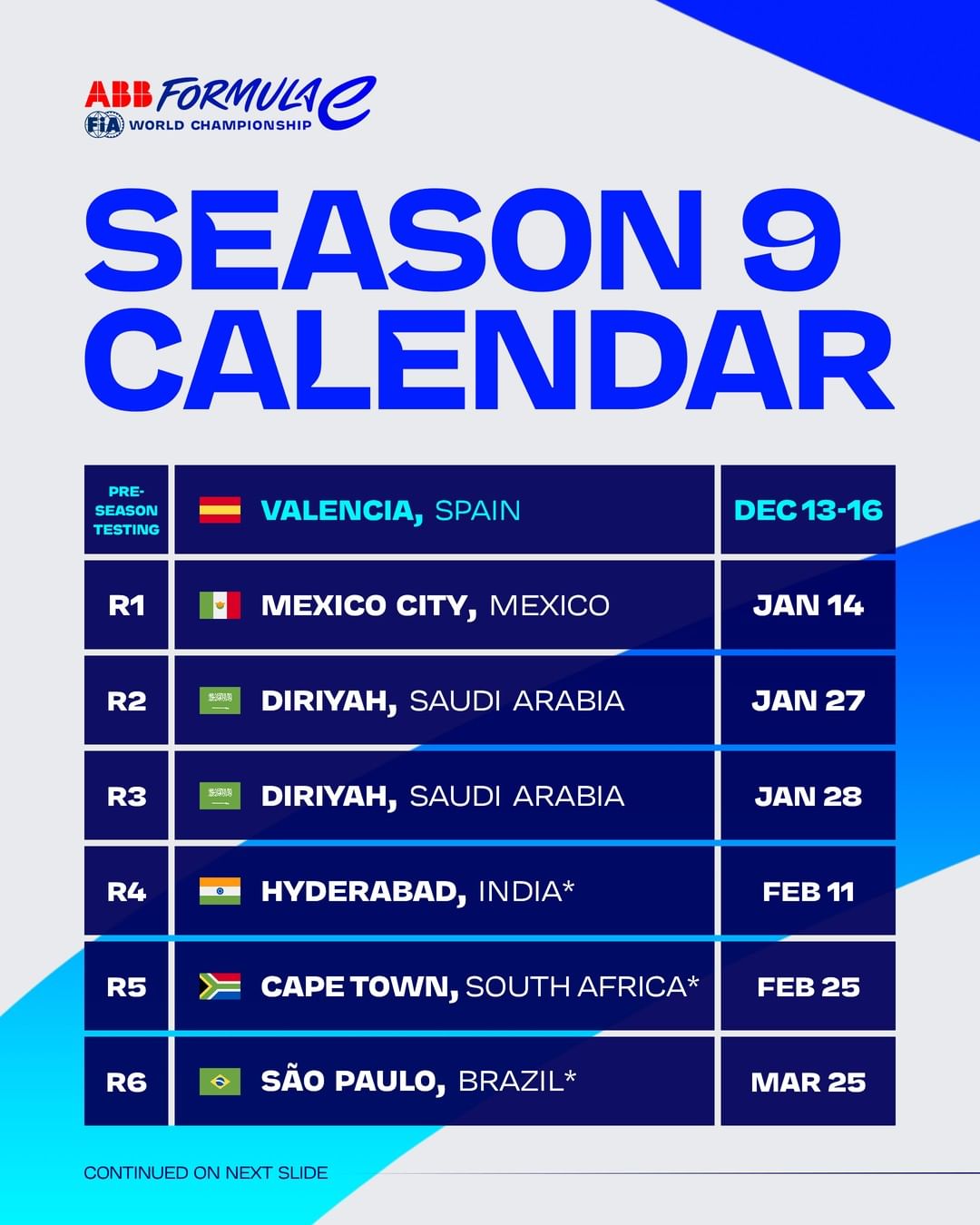 ABB FORMULA E
FIA WORLD CHAMPIONSHIP

SEASON 9 CALENDAR

| PRE-SEASON TESTING | VALENCIA, SPAIN | DEC 13-16 |
|---|---|---|
| R1 | MEXICO CITY, MEXICO | JAN 14 |
| R2 | DIRIYAH, SAUDI ARABIA | JAN 27 |
| R3 | DIRIYAH, SAUDI ARABIA | JAN 28 |
| R4 | HYDERABAD, INDIA* | FEB 11 |
| R5 | CAPE TOWN, SOUTH AFRICA* | FEB 25 |
| R6 | SÃO PAULO, BRAZIL* | MAR 25 |

CONTINUED ON NEXT SLIDE